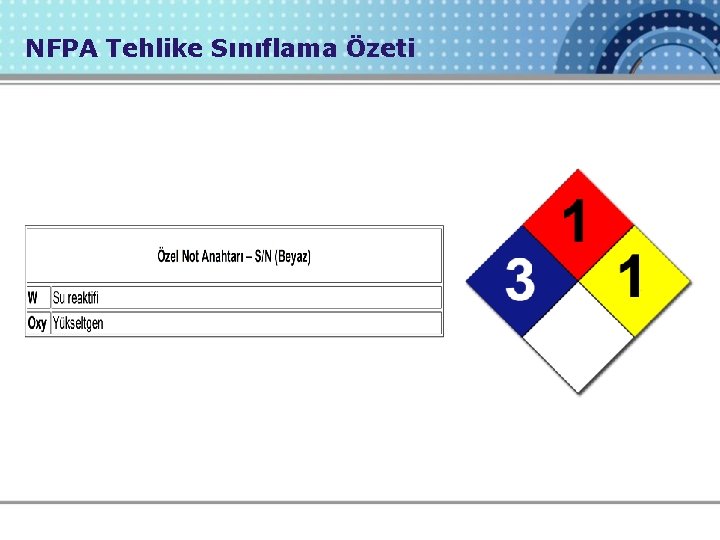 NFPA Tehlike Sınıflama Özeti

| Özel Not Anahtarı – S/N (Beyaz) | |
|---|---|
| W | Su reaktifi |
| Oxy | Yükseltgen |

1
3
1